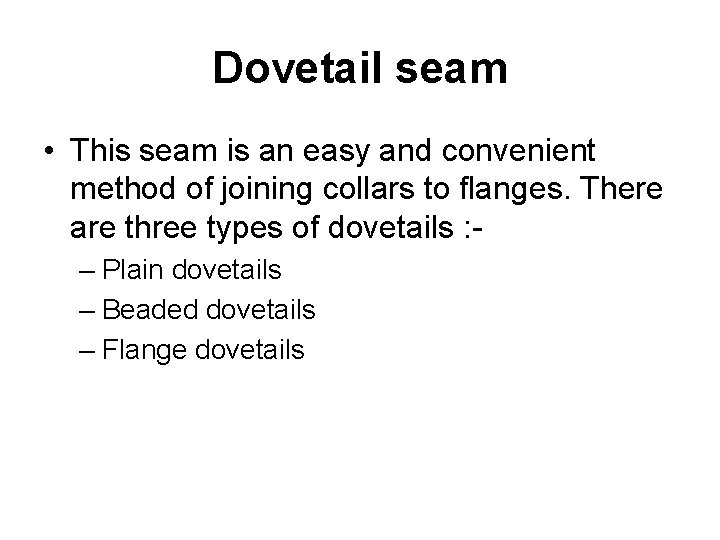 Dovetail seam

• This seam is an easy and convenient method of joining collars to flanges. There are three types of dovetails :-
– Plain dovetails
– Beaded dovetails
– Flange dovetails